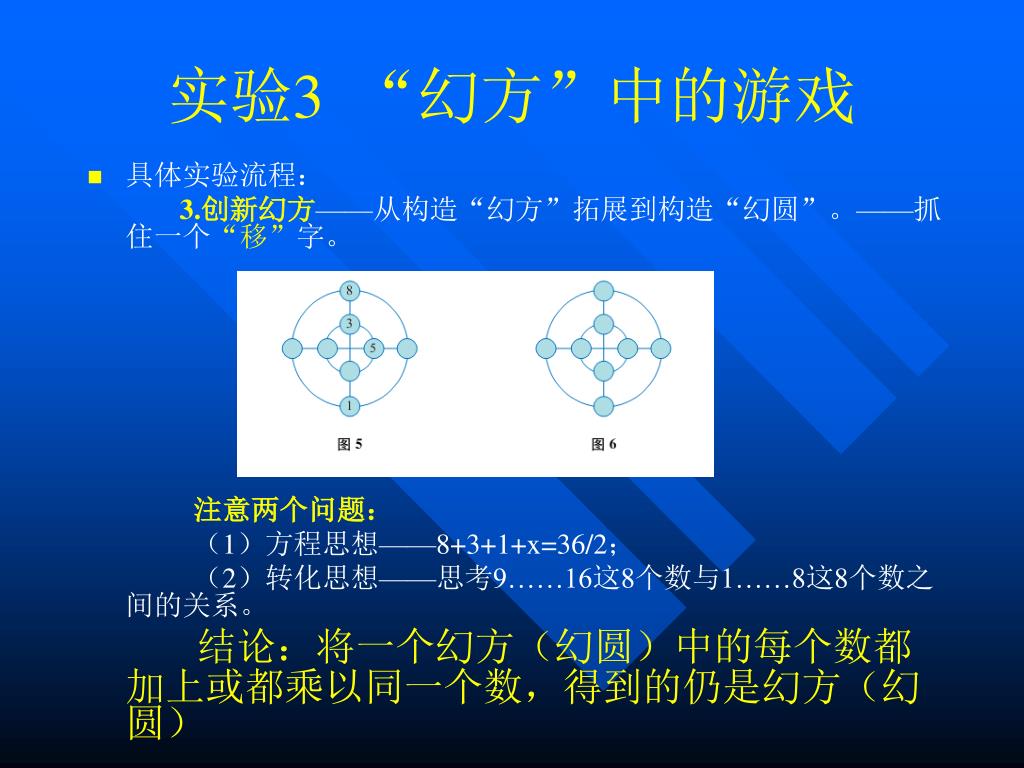 实验3 “幻方”中的游戏

具体实验流程：

3.创新幻方——从构造“幻方”拓展到构造“幻圆”。——抓住一个“移”字。

8

3

5

1

图 5

图 6

注意两个问题：

（1）方程思想——8+3+1+x=36/2；

（2）转化思想——思考9……16这8个数与1……8这8个数之间的关系。

结论：将一个幻方（幻圆）中的每个数都加上或都乘以同一个数，得到的仍是幻方（幻圆）